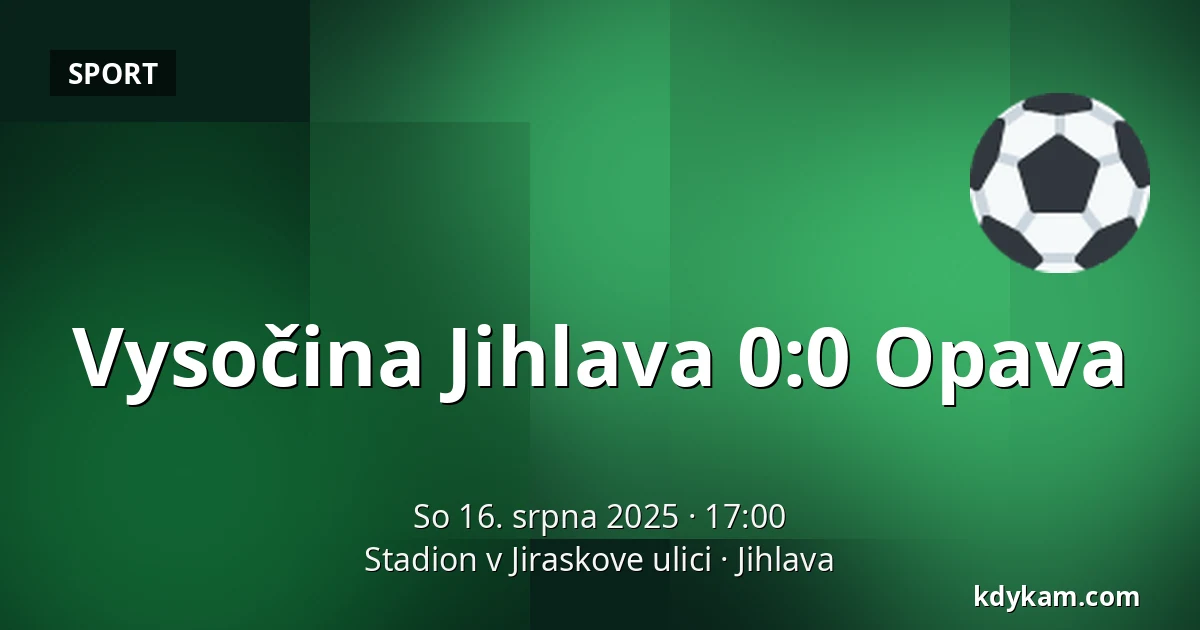 SPORT

Vysočina Jihlava 0:0 Opava

So 16. srpna 2025 · 17:00
Stadion v Jiraskove ulici · Jihlava

kdykam.com